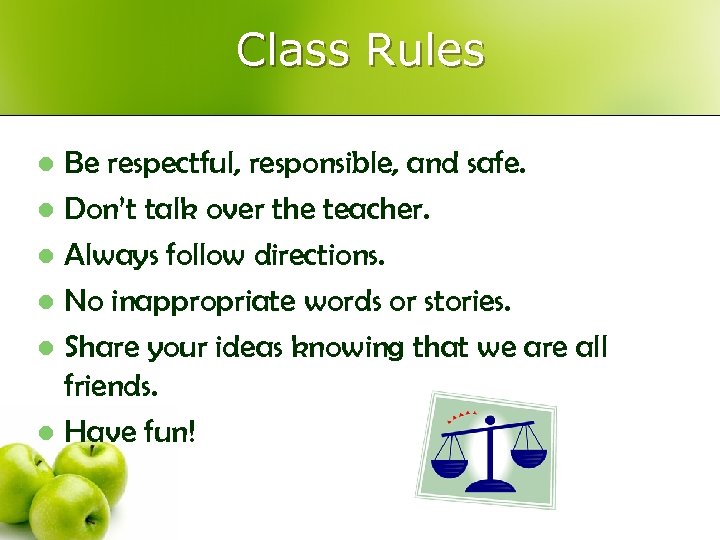 Class Rules

- Be respectful, responsible, and safe.
- Don't talk over the teacher.
- Always follow directions.
- No inappropriate words or stories.
- Share your ideas knowing that we are all friends.
- Have fun!